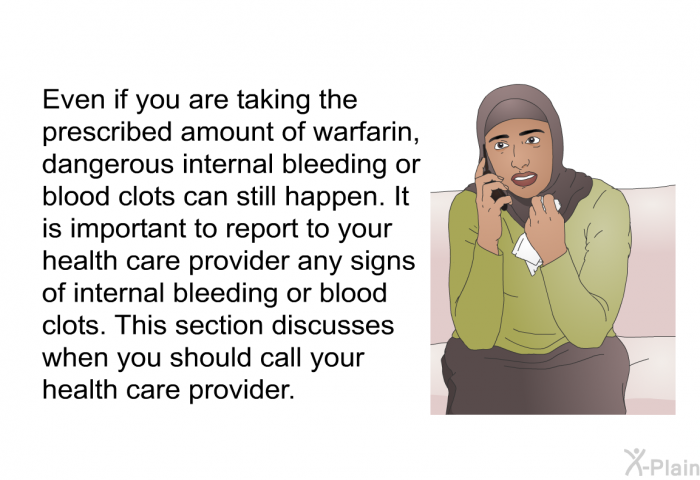 Even if you are taking the prescribed amount of warfarin, dangerous internal bleeding or blood clots can still happen. It is important to report to your health care provider any signs of internal bleeding or blood clots. This section discusses when you should call your health care provider.

X-Plain